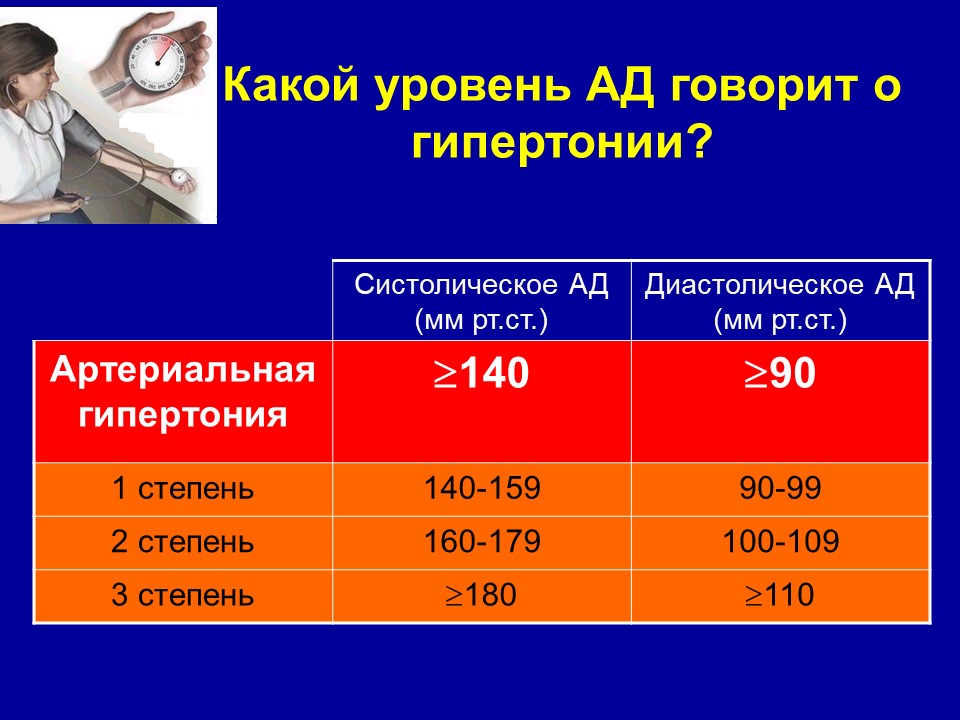 Какой уровень АД говорит о гипертонии?

| | Систолическое АД (мм рт.ст.) | Диастолическое АД (мм рт.ст.) |
|---|---|---|
| Артериальная гипертония | $\geq$140 | $\geq$90 |
| 1 степень | 140-159 | 90-99 |
| 2 степень | 160-179 | 100-109 |
| 3 степень | $\geq$180 | $\geq$110 |